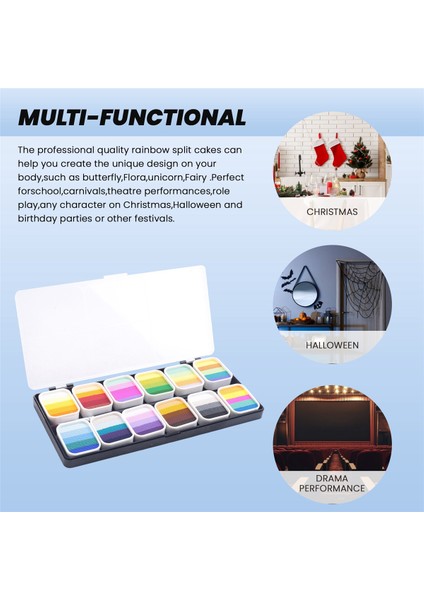 MULTI-FUNCTIONAL

The professional quality rainbow split cakes can help you create the unique design on your body,such as butterfly,Flora,unicorn,Fairy .Perfect forschool,carnivals,theatre performances,role play,any character on Christmas,Halloween and birthday parties or other festivals.

CHRISTMAS

HALLOWEEN

DRAMA PERFORMANCE